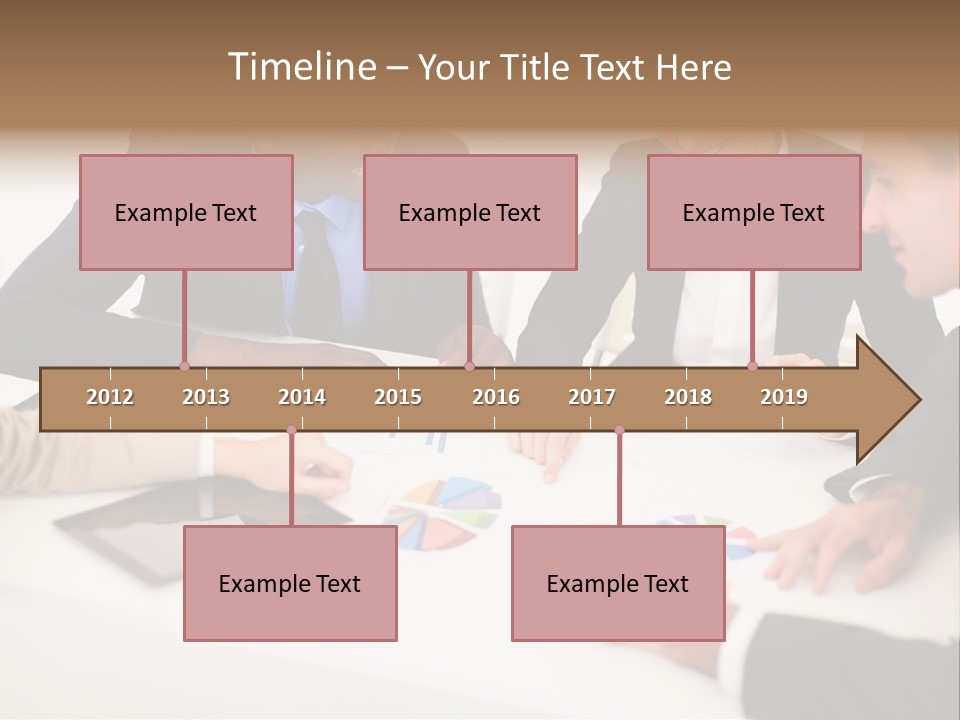 Timeline – Your Title Text Here

Example Text

Example Text

Example Text

2012 2013 2014 2015 2016 2017 2018 2019

Example Text

Example Text